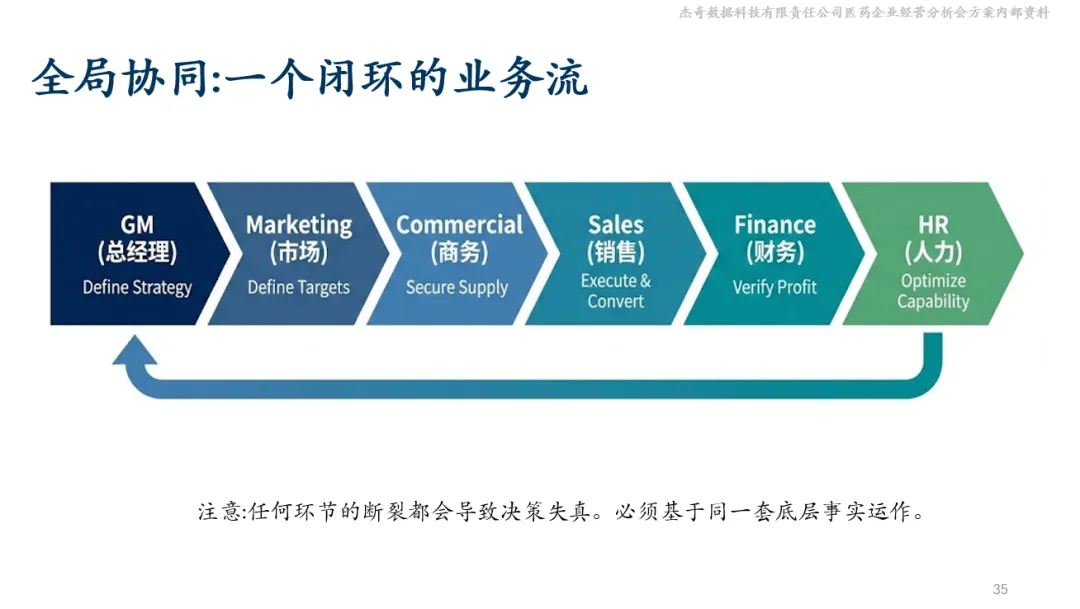 杰奇数据科技有限责任公司医药企业经营分析会方案内部资料

全局协同:一个闭环的业务流

GM
(总经理)
Define Strategy

Marketing
(市场)
Define Targets

Commercial
(商务)
Secure Supply

Sales
(销售)
Execute & Convert

Finance
(财务)
Verify Profit

HR
(人力)
Optimize Capability

注意:任何环节的断裂都会导致决策失真。必须基于同一套底层事实运作。

35